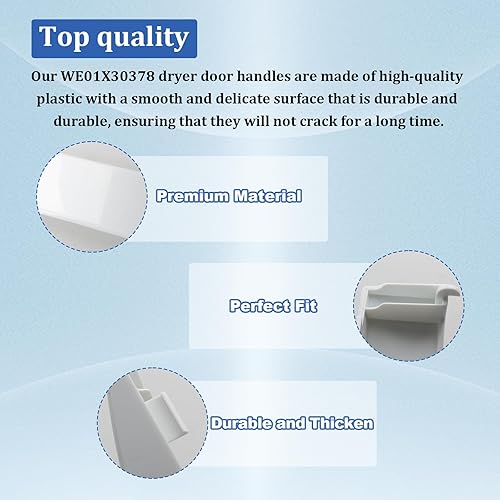 Top quality

Our WE01X30378 dryer door handles are made of high-quality plastic with a smooth and delicate surface that is durable and durable, ensuring that they will not crack for a long time.

Premium Material

Perfect Fit

Durable and Thicken